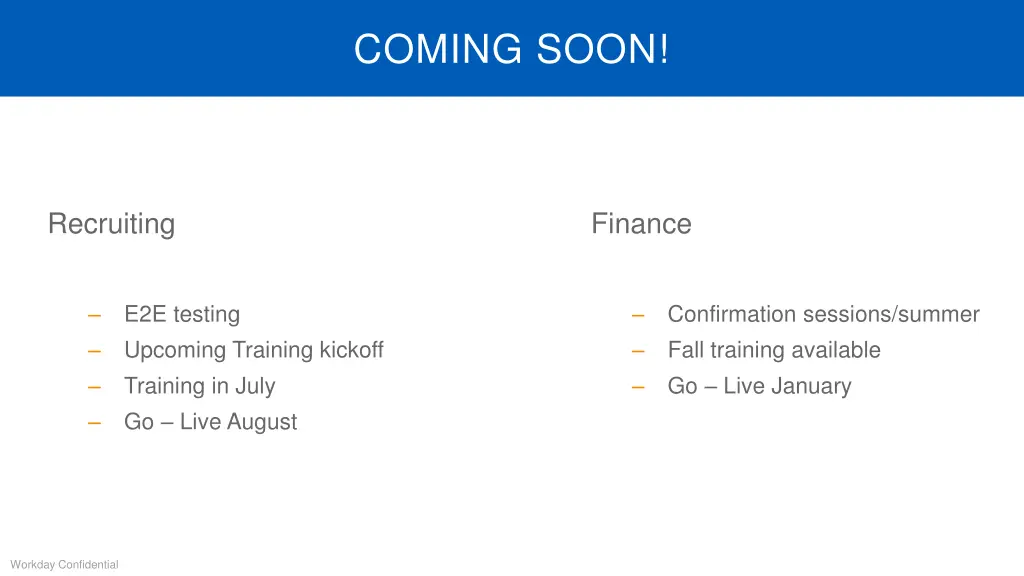 COMING SOON!

Recruiting

– E2E testing
– Upcoming Training kickoff
– Training in July
– Go – Live August

Finance

– Confirmation sessions/summer
– Fall training available
– Go – Live January

Workday Confidential